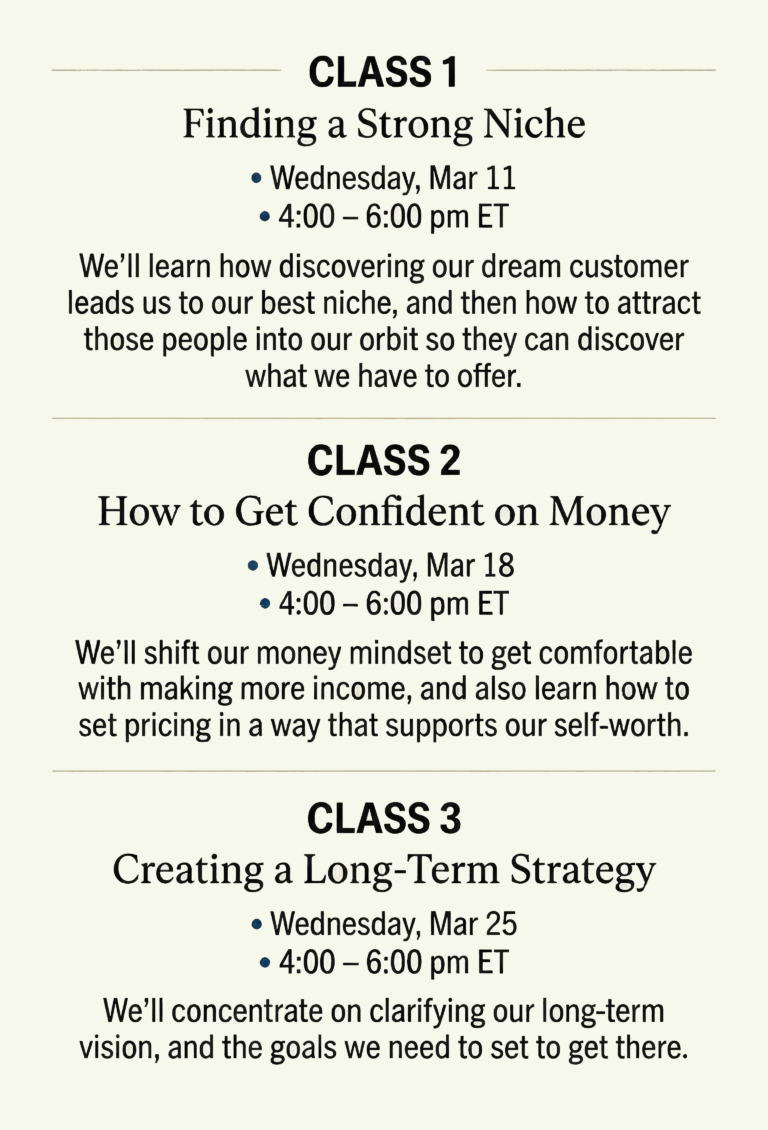 CLASS 1

Finding a Strong Niche

• Wednesday, Mar 11
• 4:00 – 6:00 pm ET

We'll learn how discovering our dream customer leads us to our best niche, and then how to attract those people into our orbit so they can discover what we have to offer.

CLASS 2

How to Get Confident on Money

• Wednesday, Mar 18
• 4:00 – 6:00 pm ET

We'll shift our money mindset to get comfortable with making more income, and also learn how to set pricing in a way that supports our self-worth.

CLASS 3

Creating a Long-Term Strategy

• Wednesday, Mar 25
• 4:00 – 6:00 pm ET

We'll concentrate on clarifying our long-term vision, and the goals we need to set to get there.